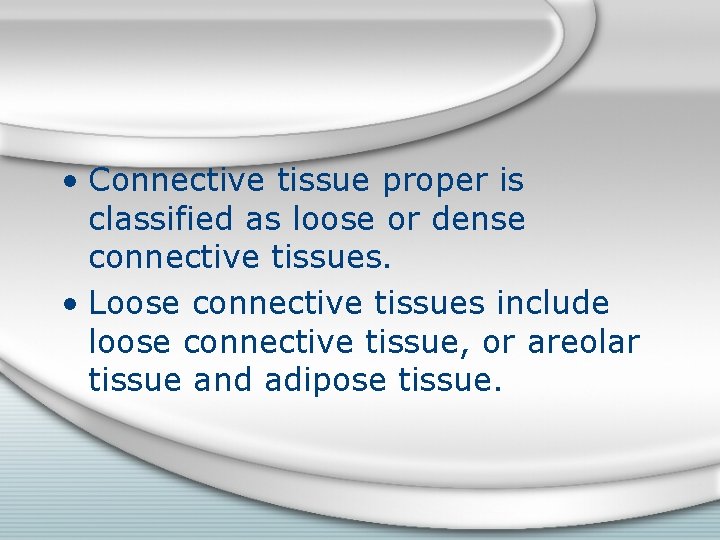 • Connective tissue proper is classified as loose or dense connective tissues.

• Loose connective tissues include loose connective tissue, or areolar tissue and adipose tissue.